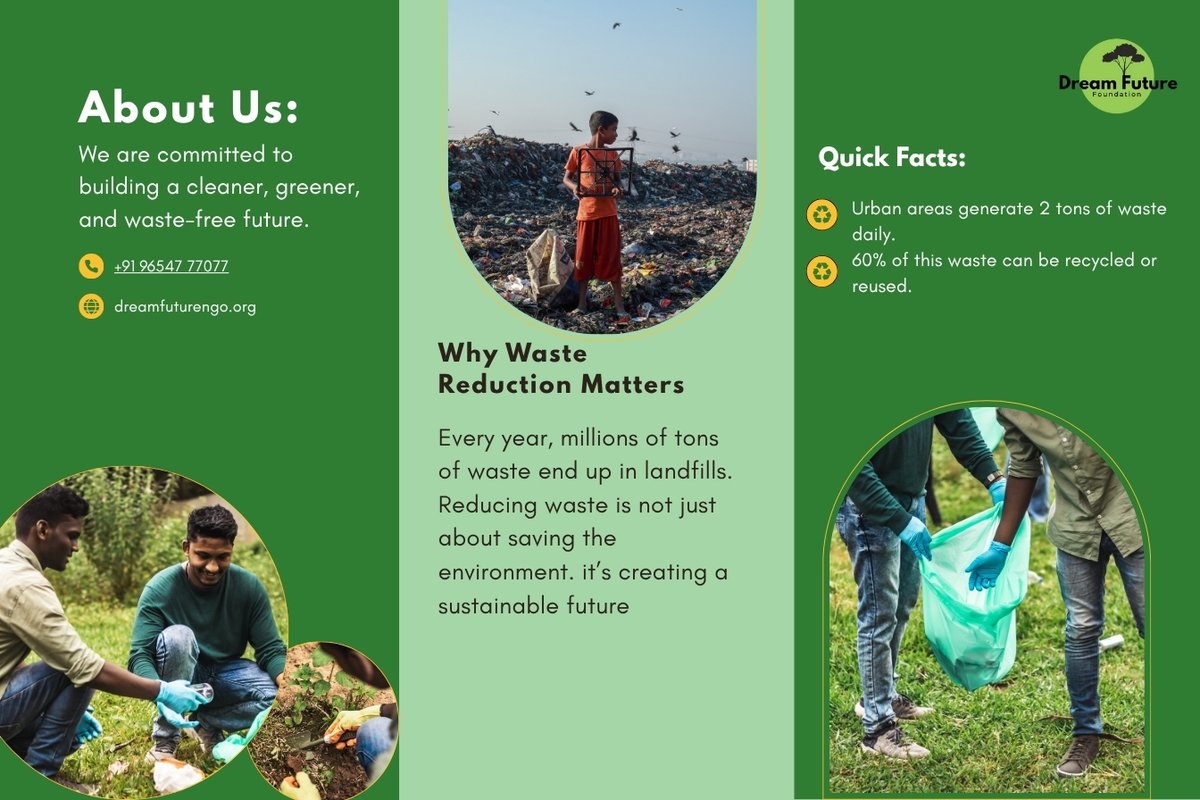 About Us:

We are committed to building a cleaner, greener, and waste-free future.

+91 96547 77077

dreamfuturengo.org

Why Waste Reduction Matters

Every year, millions of tons of waste end up in landfills. Reducing waste is not just about saving the environment. it's creating a sustainable future

Dream Future Foundation

Quick Facts:

Urban areas generate 2 tons of waste daily.

60% of this waste can be recycled or reused.